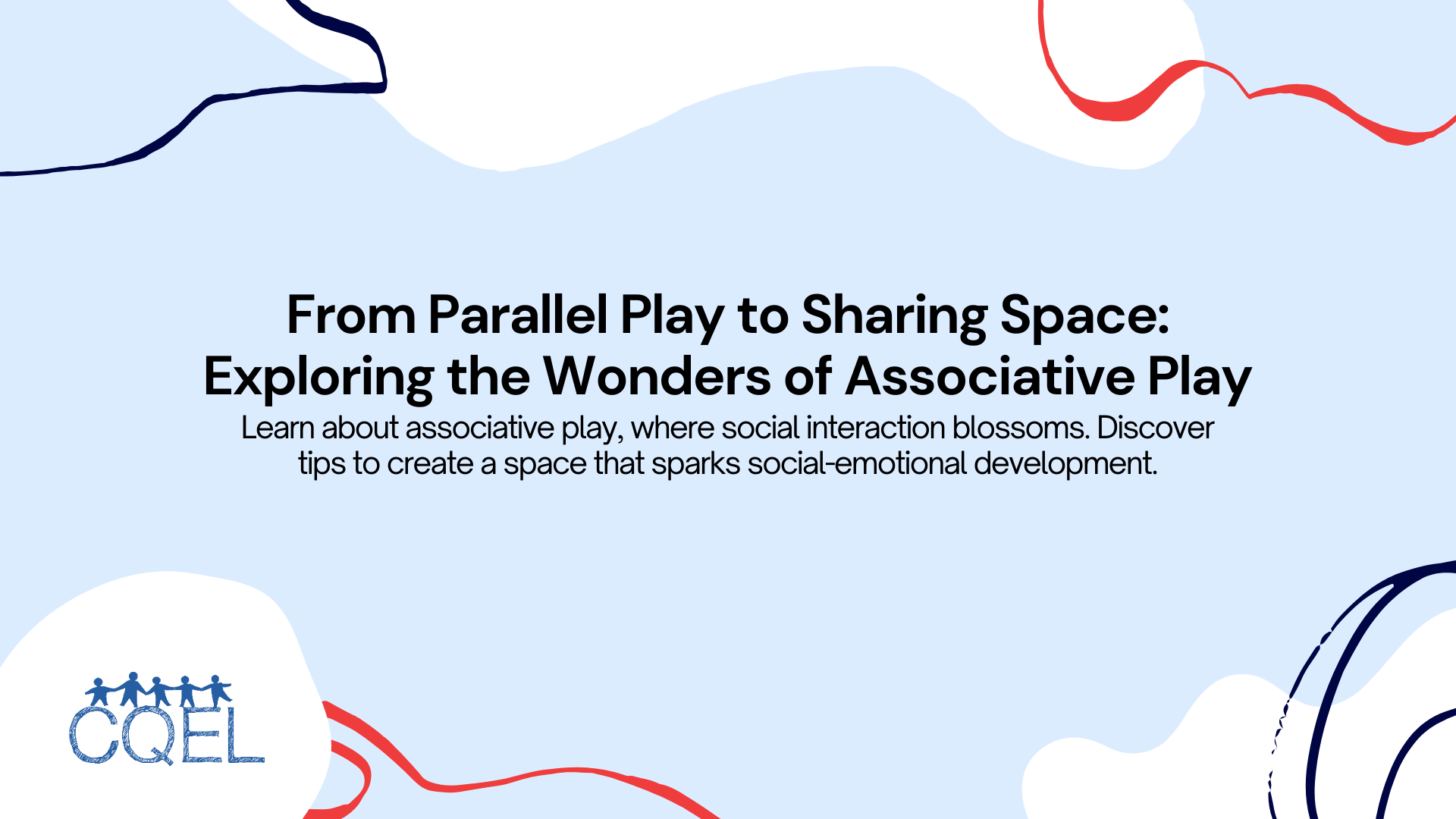 From Parallel Play to Sharing Space: Exploring the Wonders of Associative Play

Learn about associative play, where social interaction blossoms. Discover tips to create a space that sparks social-emotional development.

CQEL